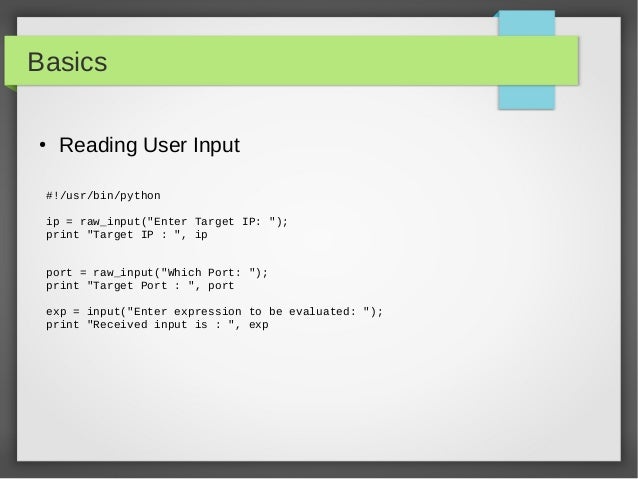 Basics

• Reading User Input

#!/usr/bin/python

ip = raw_input("Enter Target IP: ");
print "Target IP : ", ip

port = raw_input("Which Port: ");
print "Target Port : ", port

exp = input("Enter expression to be evaluated: ");
print "Received input is : ", exp